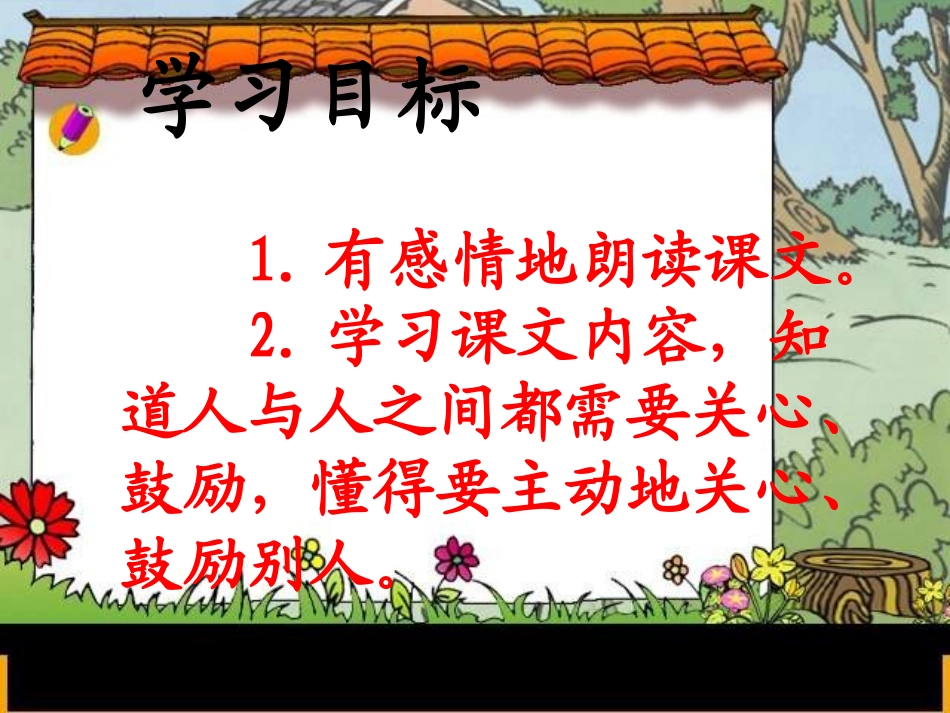 学习目标

1. 有感情地朗读课文。

2. 学习课文内容，知道人与人之间都需要关心、鼓励，懂得要主动地关心、鼓励别人。